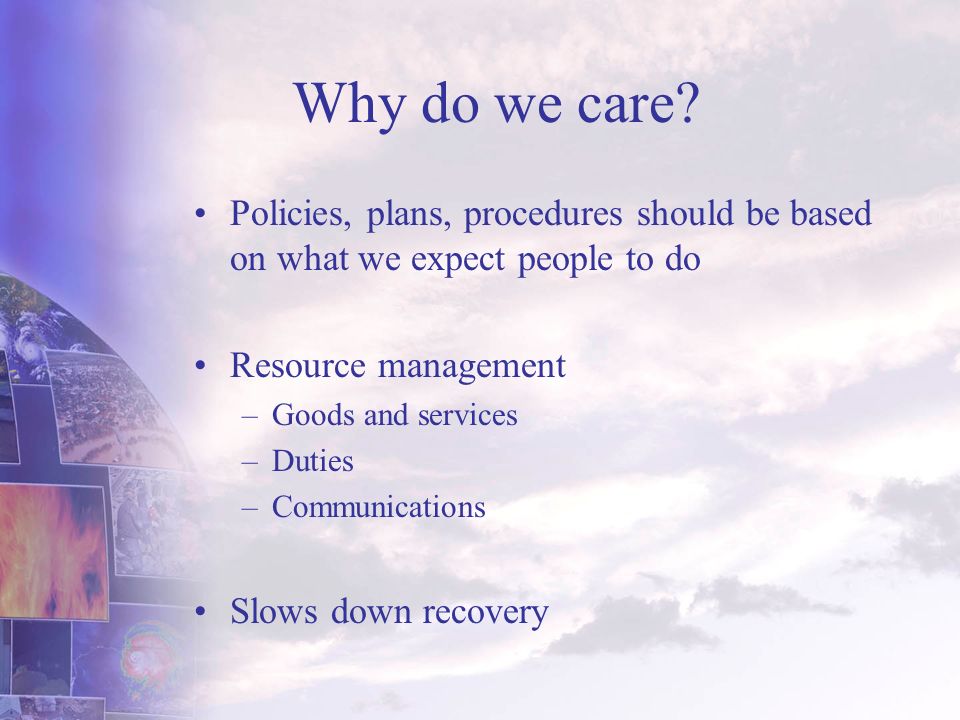 Why do we care?

• Policies, plans, procedures should be based on what we expect people to do

• Resource management
– Goods and services
– Duties
– Communications

• Slows down recovery